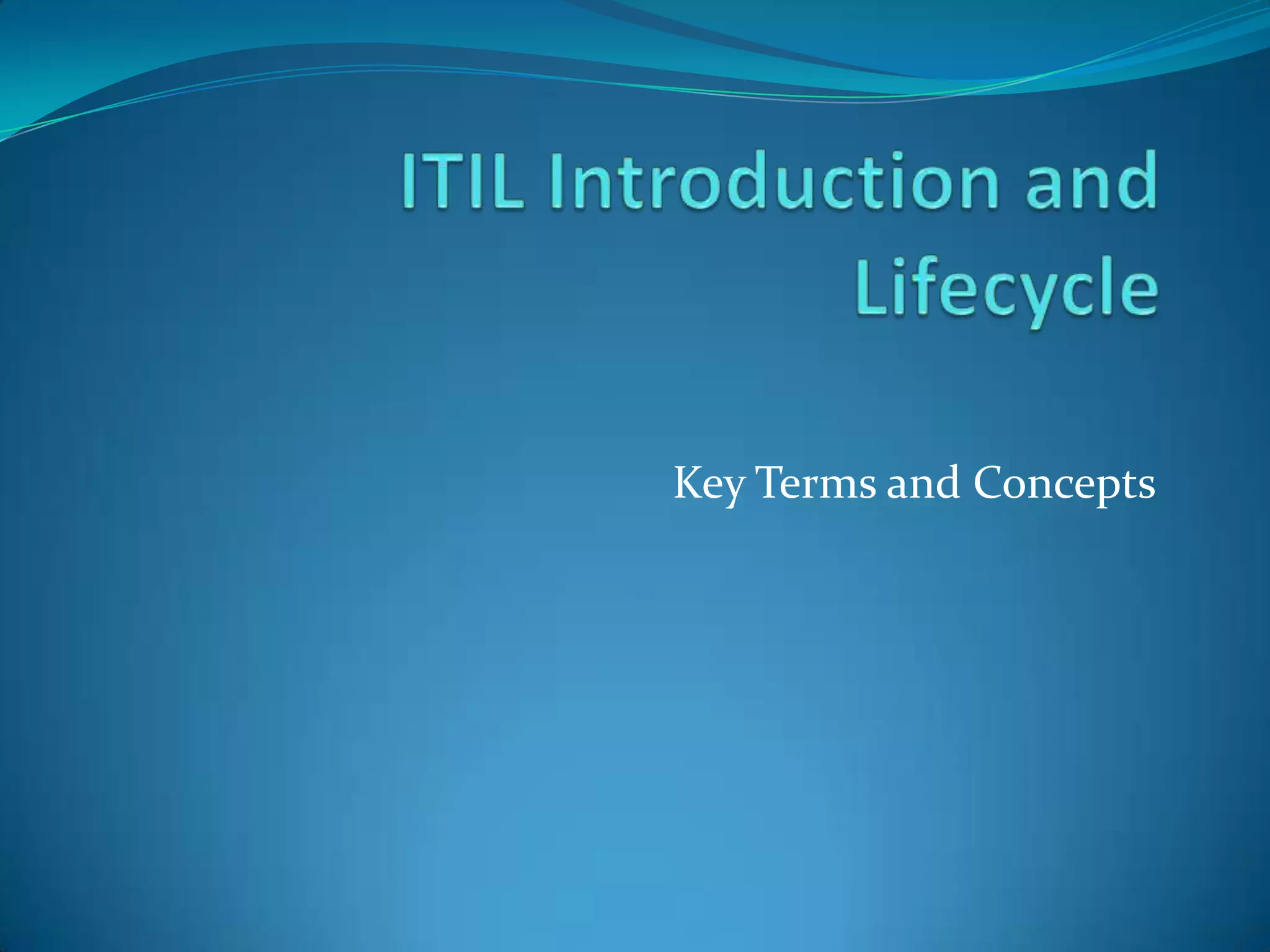 ITIL Introduction and Lifecycle

Key Terms and Concepts